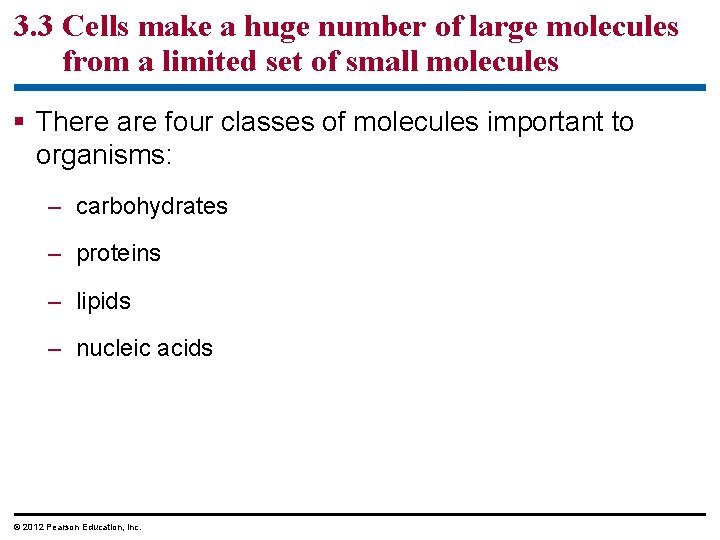 3.3 Cells make a huge number of large molecules from a limited set of small molecules

▪ There are four classes of molecules important to organisms:

– carbohydrates

– proteins

– lipids

– nucleic acids

© 2012 Pearson Education, Inc.